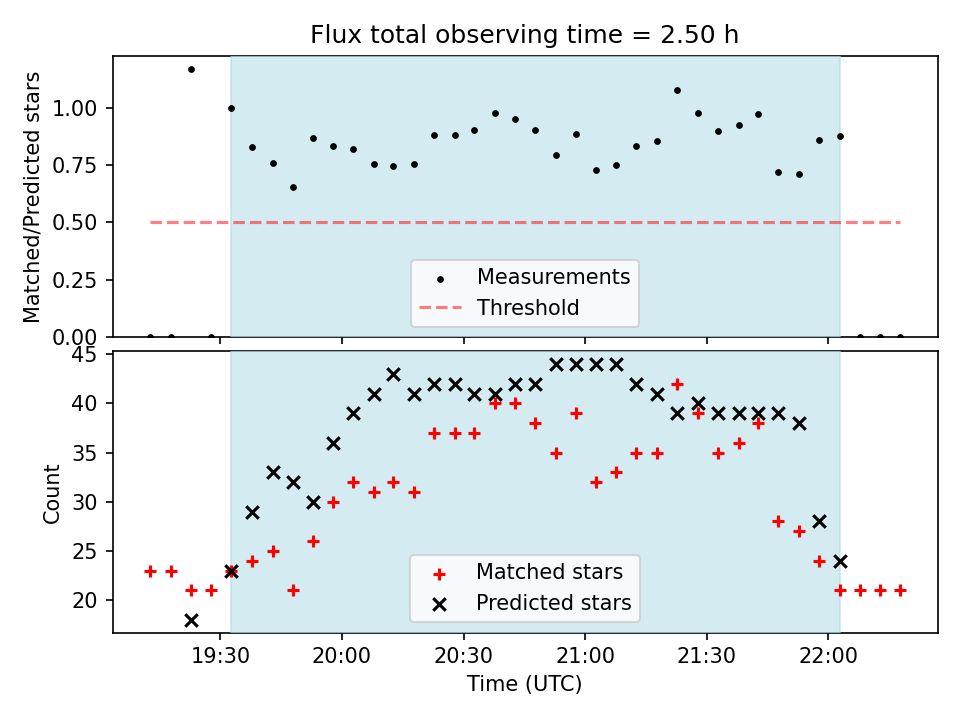 Flux total observing time = 2.50 h

Matched/Predicted stars

1.00
0.75
0.50
0.25
0.00

Measurements
Threshold

Count

45
40
35
30
25
20

Matched stars
Predicted stars

19:30
20:00
20:30
21:00
21:30
22:00

Time (UTC)